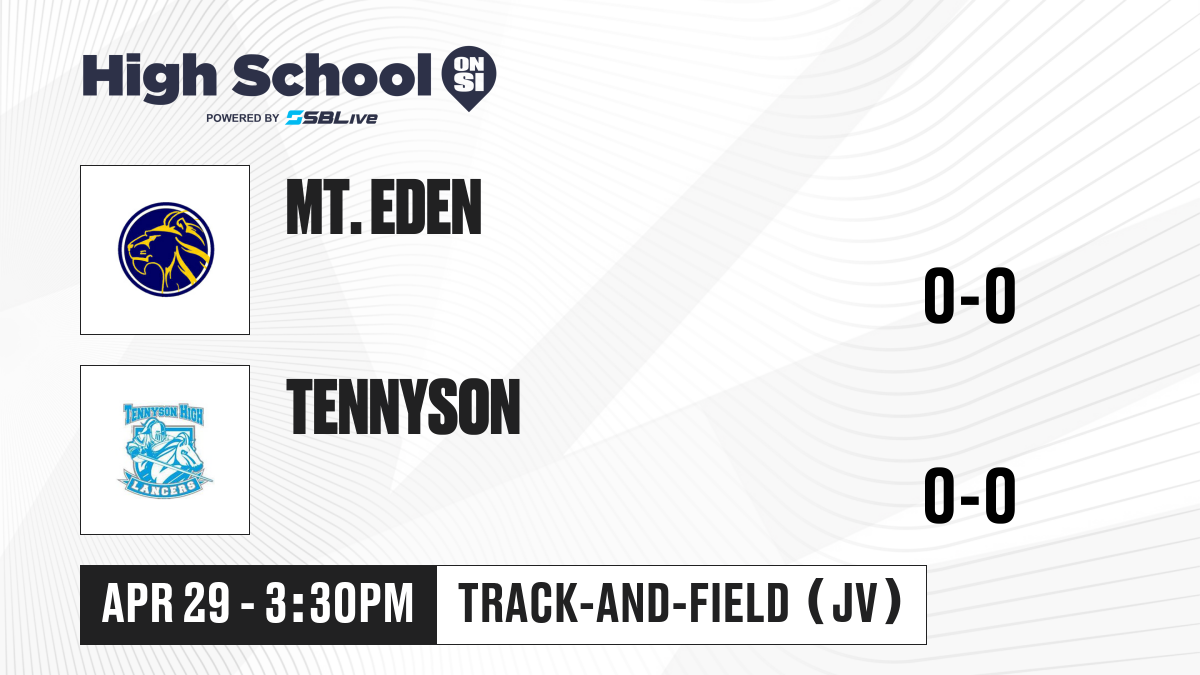 High School ON SI
POWERED BY SBLive

MT. EDEN

0-0

TENNYSON HIGH
LANCERS

TENNYSON

0-0

APR 29 - 3:30PM

TRACK-AND-FIELD (JV)